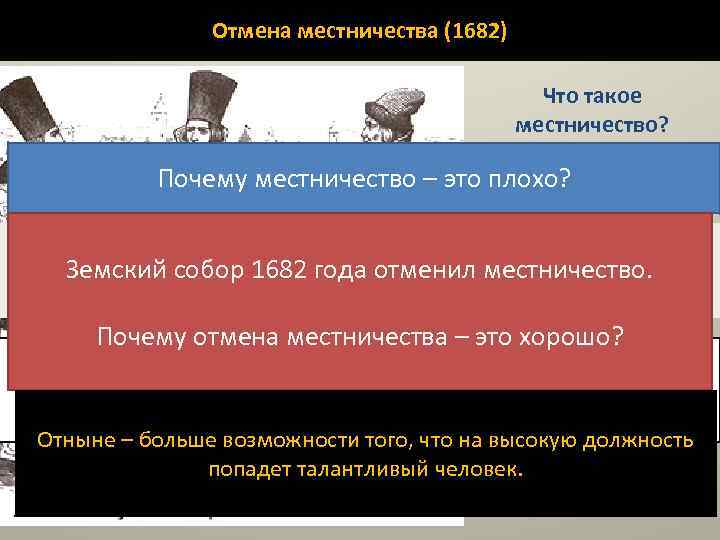 Отмена местничества (1682)

Что такое местничество?

Почему местничество – это плохо?

Земский собор 1682 года отменил местничество.

Почему отмена местничества – это хорошо?

Отныне – больше возможности того, что на высокую должность попадет талантливый человек.